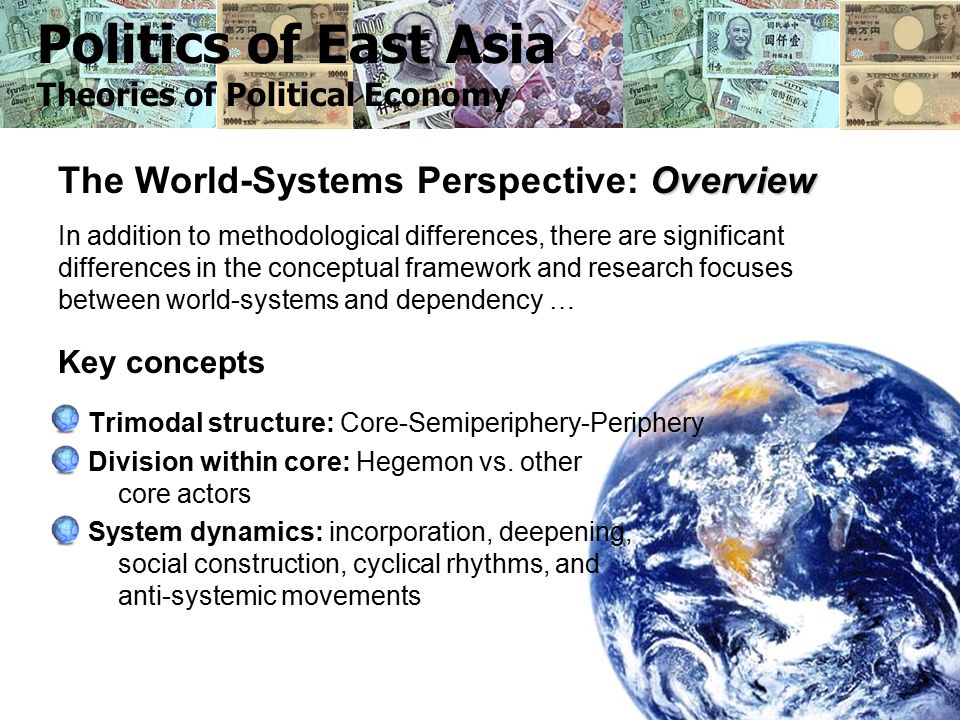 Politics of East Asia
Theories of Political Economy

The World-Systems Perspective: Overview

In addition to methodological differences, there are significant differences in the conceptual framework and research focuses between world-systems and dependency …

Key concepts

Trimodal structure: Core-Semiperiphery-Periphery

Division within core: Hegemon vs. other core actors

System dynamics: incorporation, deepening, social construction, cyclical rhythms, and anti-systemic movements